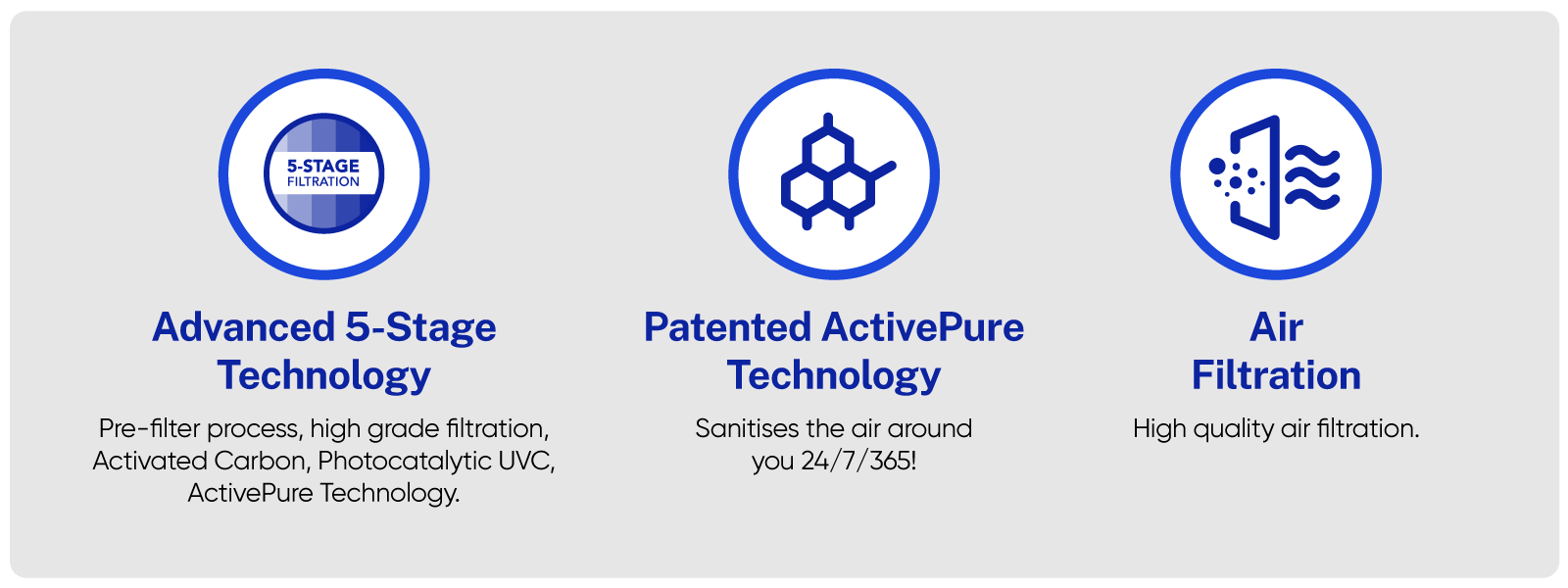 5-STAGE
FILTRATION

Advanced 5-Stage Technology

Pre-filter process, high grade filtration, Activated Carbon, Photocatalytic UVC, ActivePure Technology.

Patented ActivePure Technology

Sanitises the air around you 24/7/365!

Air Filtration

High quality air filtration.